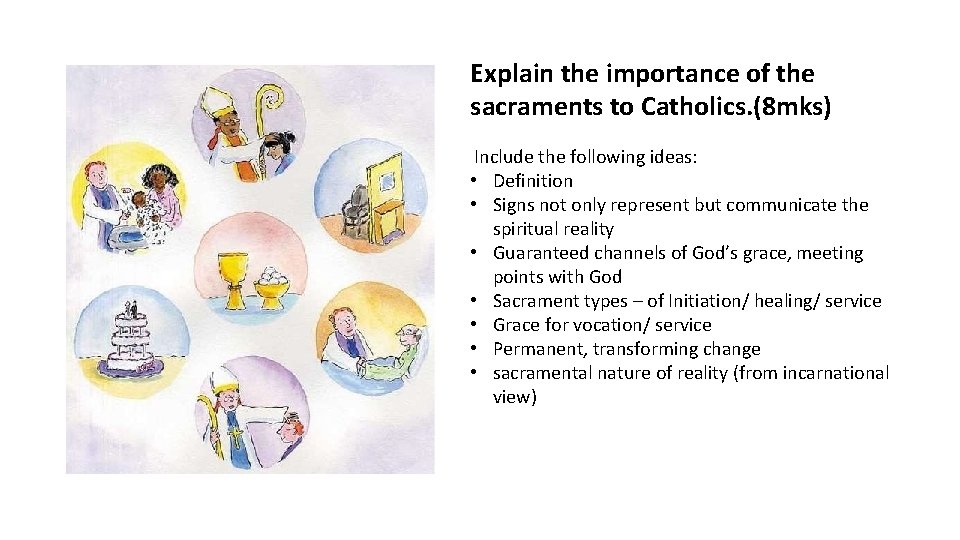 Explain the importance of the sacraments to Catholics.(8mks)

Include the following ideas:
• Definition
• Signs not only represent but communicate the spiritual reality
• Guaranteed channels of God's grace, meeting points with God
• Sacrament types – of Initiation/ healing/ service
• Grace for vocation/ service
• Permanent, transforming change
• sacramental nature of reality (from incarnational view)